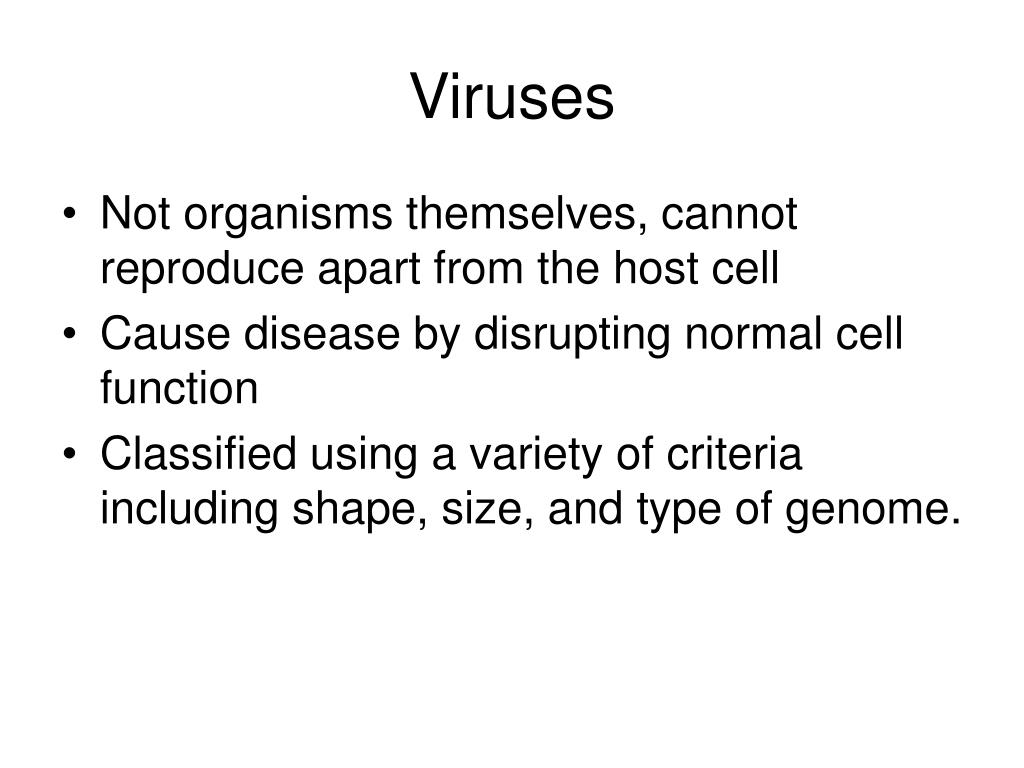 Viruses

• Not organisms themselves, cannot reproduce apart from the host cell
• Cause disease by disrupting normal cell function
• Classified using a variety of criteria including shape, size, and type of genome.